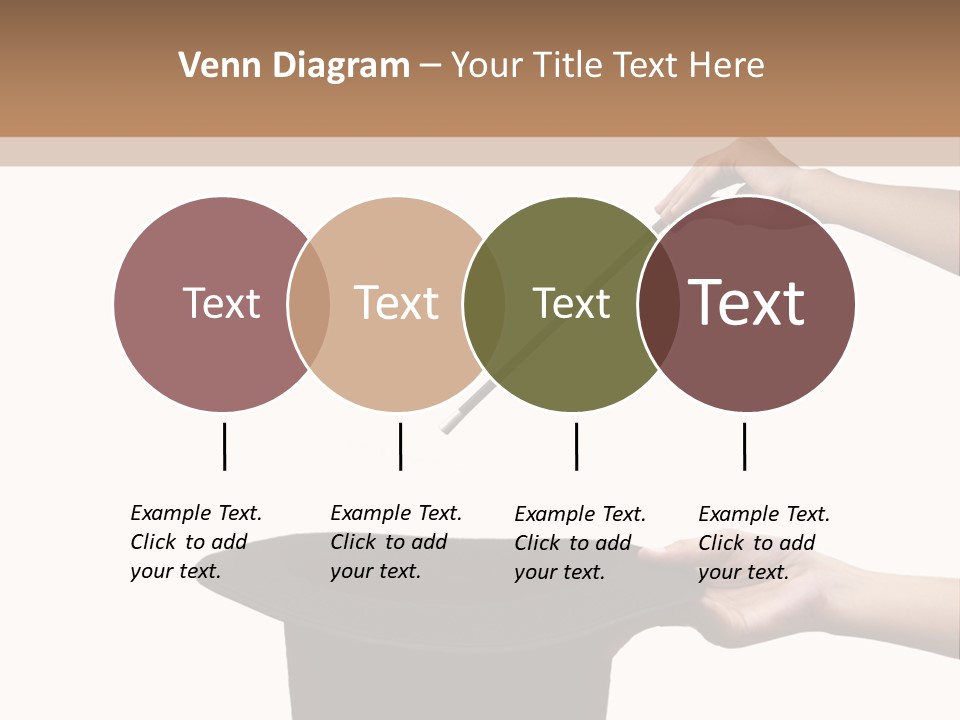 Venn Diagram – Your Title Text Here

Text

Text

Text

Text

Example Text. Click to add your text.

Example Text. Click to add your text.

Example Text. Click to add your text.

Example Text. Click to add your text.